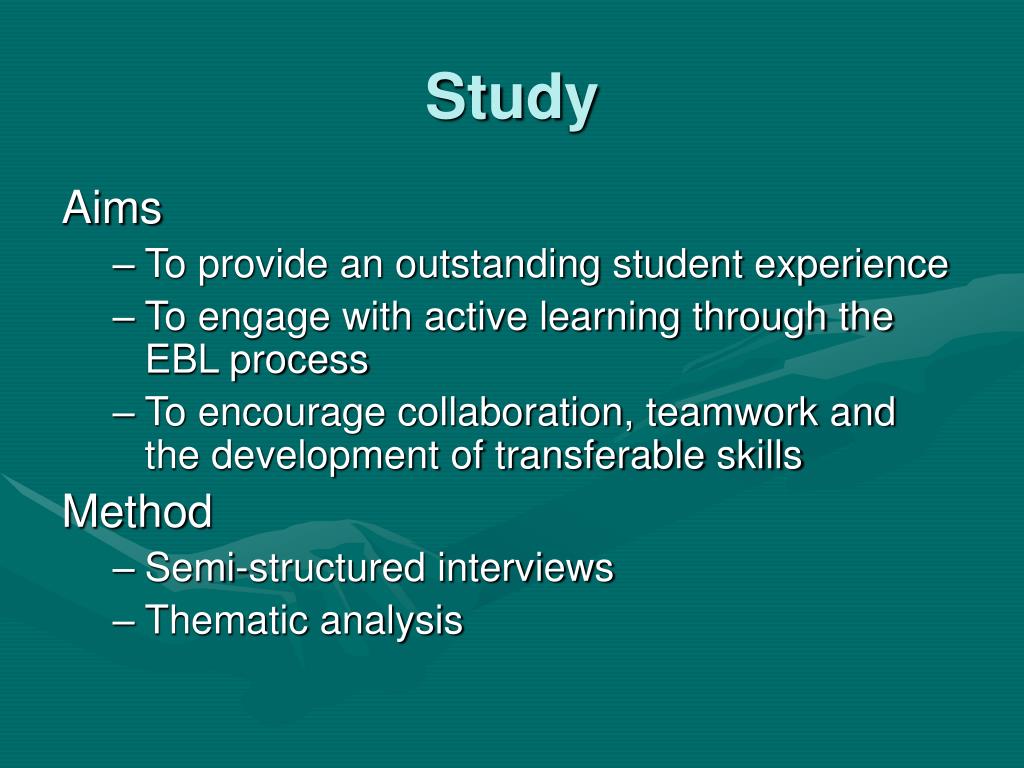 Study

Aims

– To provide an outstanding student experience
– To engage with active learning through the EBL process
– To encourage collaboration, teamwork and the development of transferable skills

Method

– Semi-structured interviews
– Thematic analysis